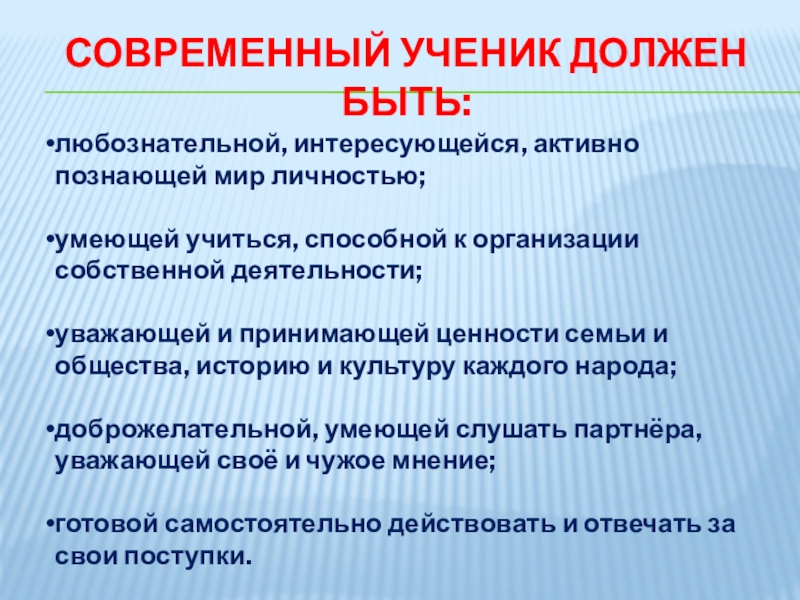 СОВРЕМЕННЫЙ УЧЕНИК ДОЛЖЕН БЫТЬ:

•любознательной, интересующейся, активно познающей мир личностью;

•умеющей учиться, способной к организации собственной деятельности;

•уважающей и принимающей ценности семьи и общества, историю и культуру каждого народа;

•доброжелательной, умеющей слушать партнёра, уважающей своё и чужое мнение;

•готовой самостоятельно действовать и отвечать за свои поступки.